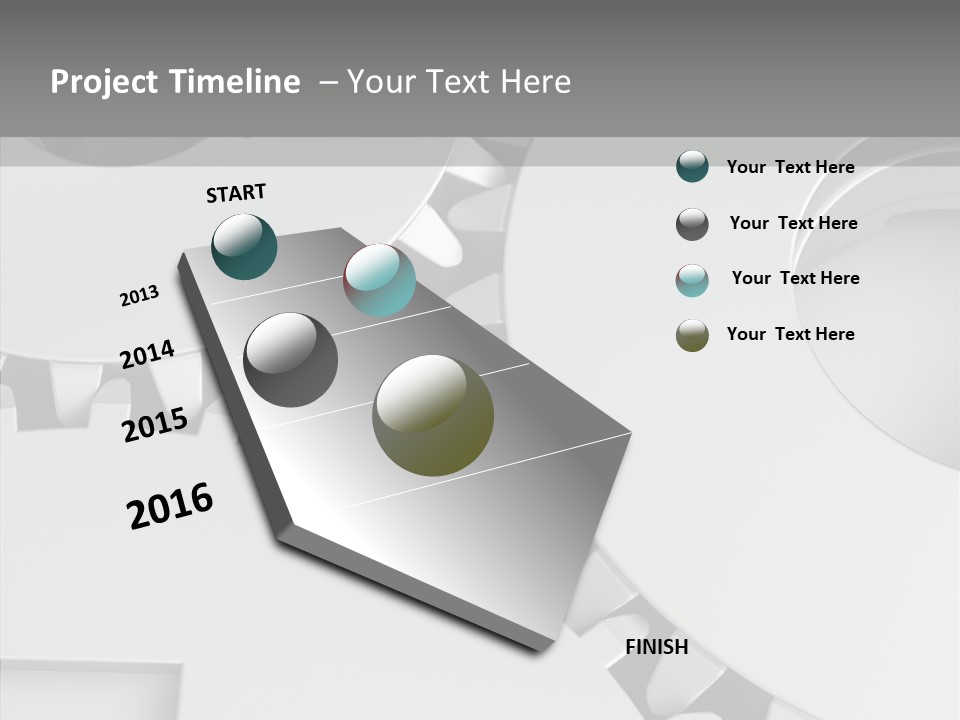 Project Timeline – Your Text Here

START

2013

2014

2015

2016

FINISH

Your Text Here

Your Text Here

Your Text Here

Your Text Here